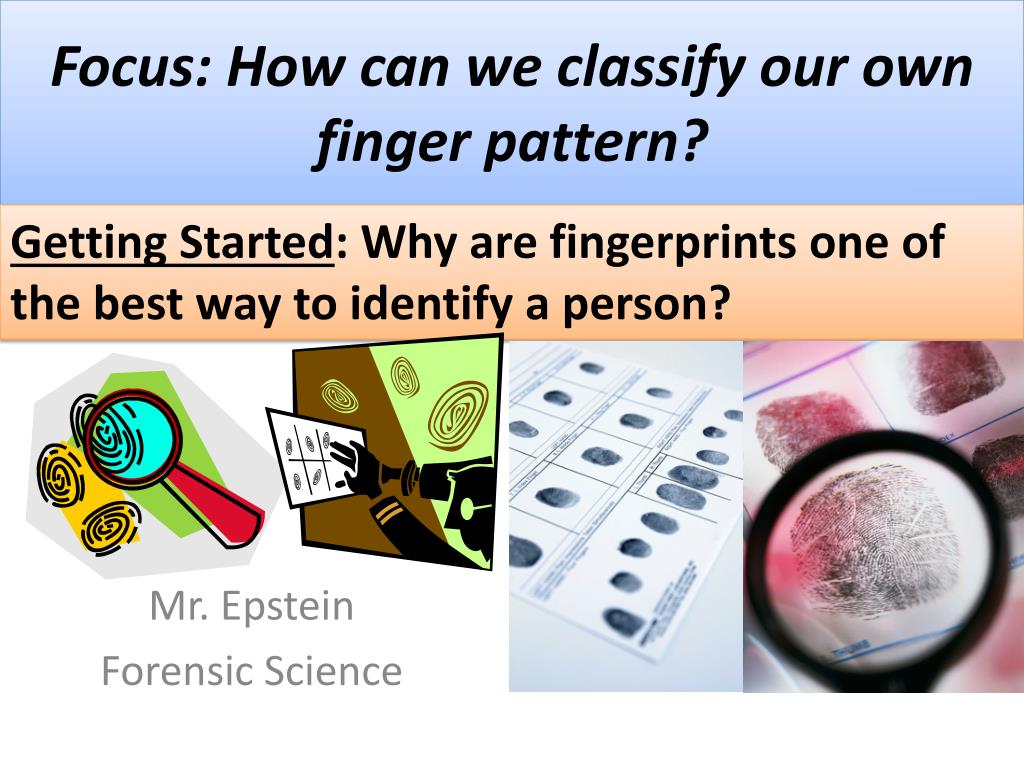 Focus: How can we classify our own finger pattern?

Getting Started: Why are fingerprints one of the best way to identify a person?

Mr. Epstein

Forensic Science